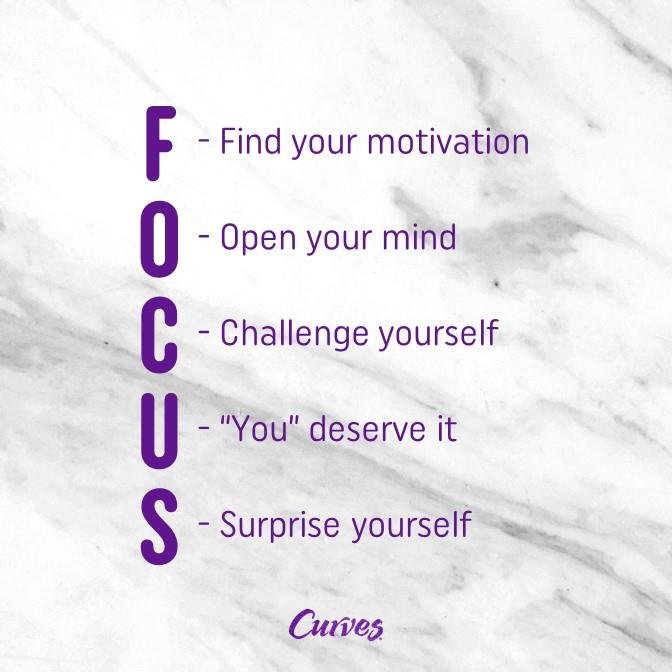 F - Find your motivation

O - Open your mind

C - Challenge yourself

U - "You" deserve it

S - Surprise yourself

Curves